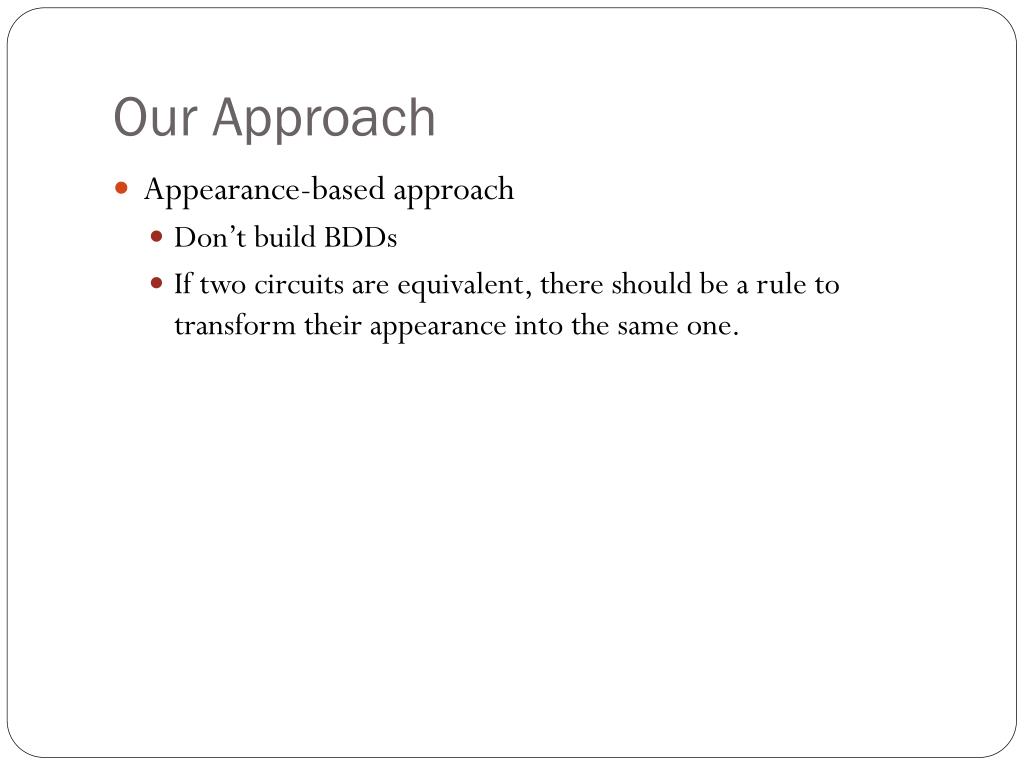 Our Approach

Appearance-based approach

Don’t build BDDs

If two circuits are equivalent, there should be a rule to transform their appearance into the same one.